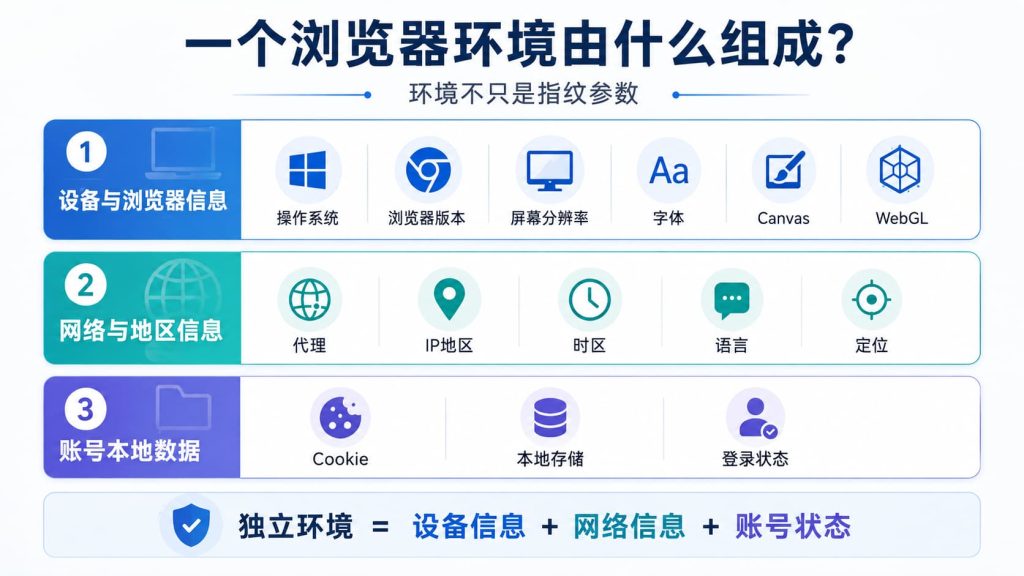 一个浏览器环境由什么组成？

环境不只是指纹参数

1
设备与浏览器信息

操作系统
浏览器版本
屏幕分辨率
Aa
字体
Canvas
WebGL

2
网络与地区信息

代理
IP地区
时区
语言
定位

3
账号本地数据

Cookie
本地存储
登录状态

独立环境 = 设备信息 + 网络信息 + 账号状态